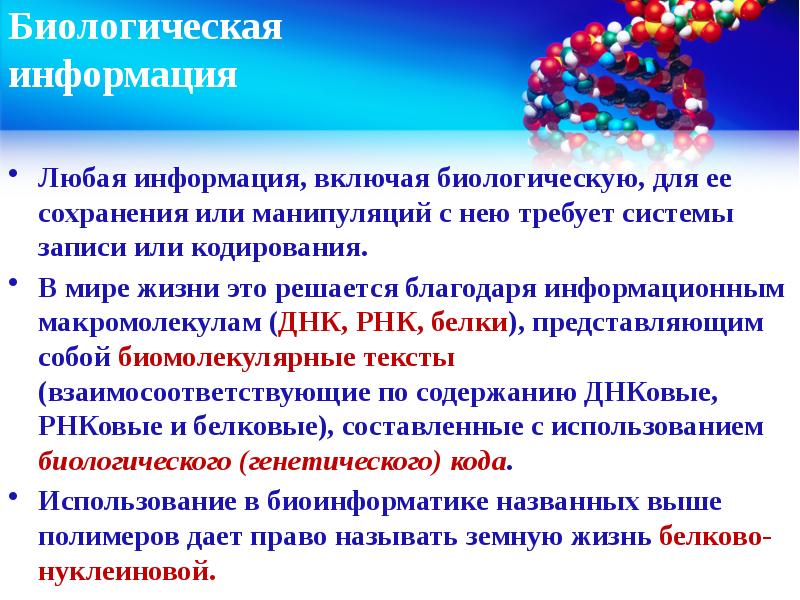 Биологическая информация

• Любая информация, включая биологическую, для ее сохранения или манипуляций с нею требует системы записи или кодирования.

• В мире жизни это решается благодаря информационным макромолекулам (ДНК, РНК, белки), представляющим собой биомолекулярные тексты (взаимосоответствующие по содержанию ДНКовые, РНКовые и белковые), составленные с использованием биологического (генетического) кода.

• Использование в биоинформатике названных выше полимеров дает право называть земную жизнь белково-нуклеиновой.